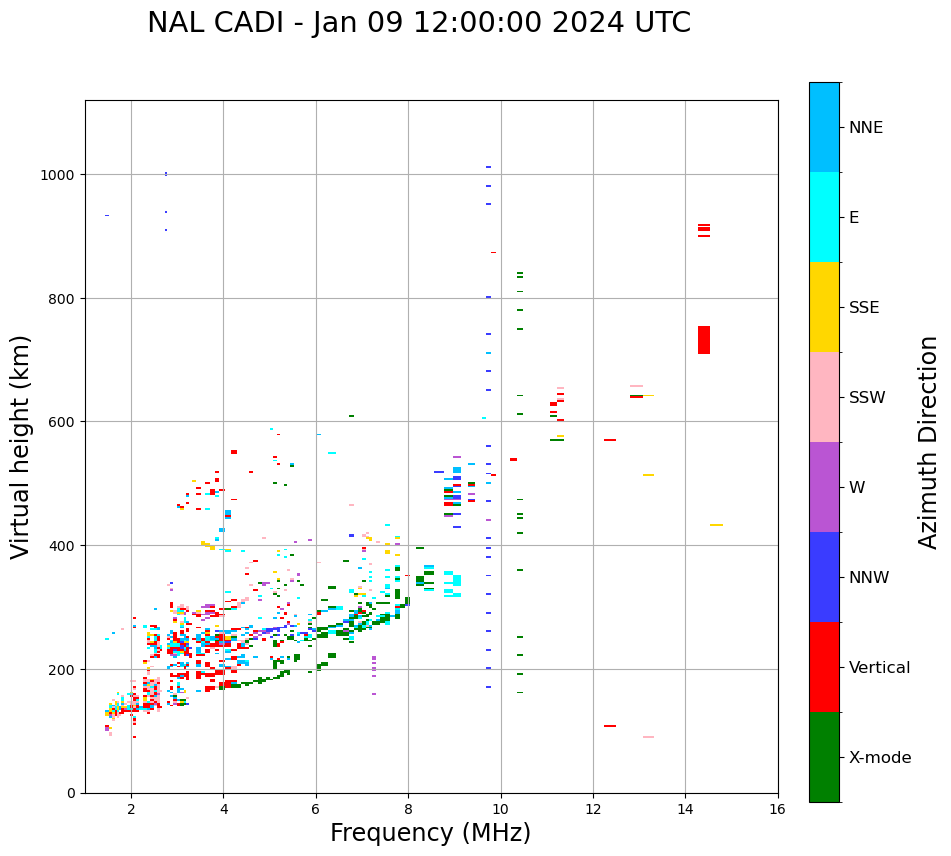 NAL CADI - Jan 09 12:00:00 2024 UTC

Virtual height (km)

1000
800
600
400
200
0

2
4
6
8
10
12
14
16

Frequency (MHz)

NNE
E
SSE
SSW
W
NNW
Vertical
X-mode

Azimuth Direction